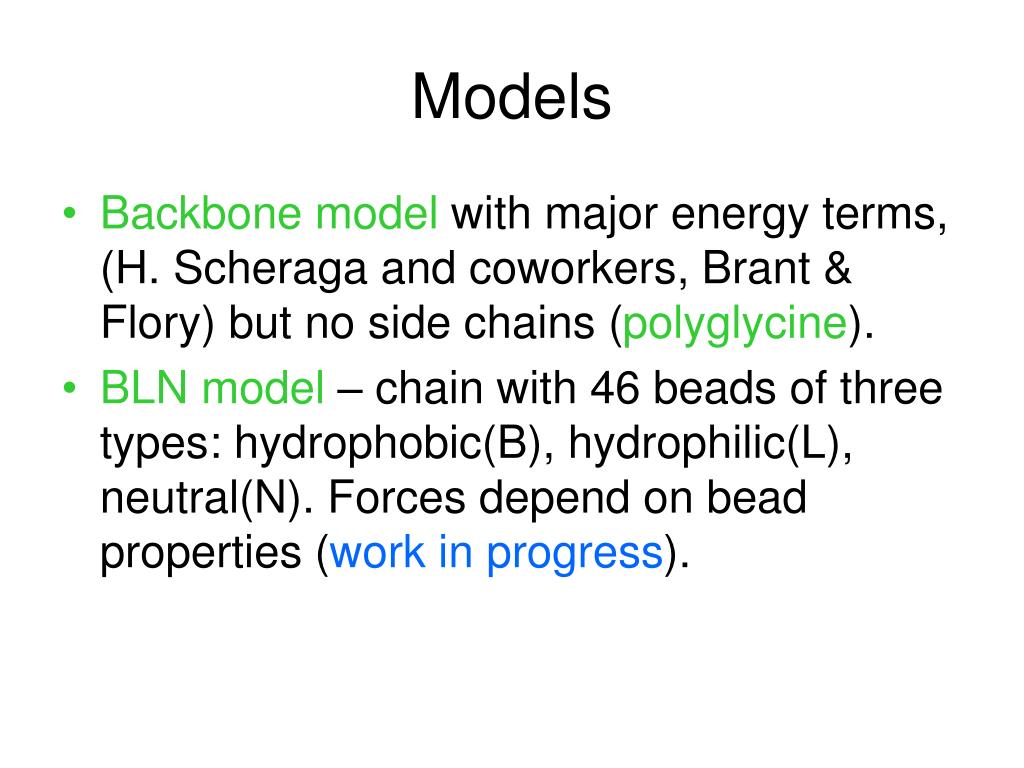 Models

• Backbone model with major energy terms, (H. Scheraga and coworkers, Brant & Flory) but no side chains (polyglycine).
• BLN model – chain with 46 beads of three types: hydrophobic(B), hydrophilic(L), neutral(N). Forces depend on bead properties (work in progress).